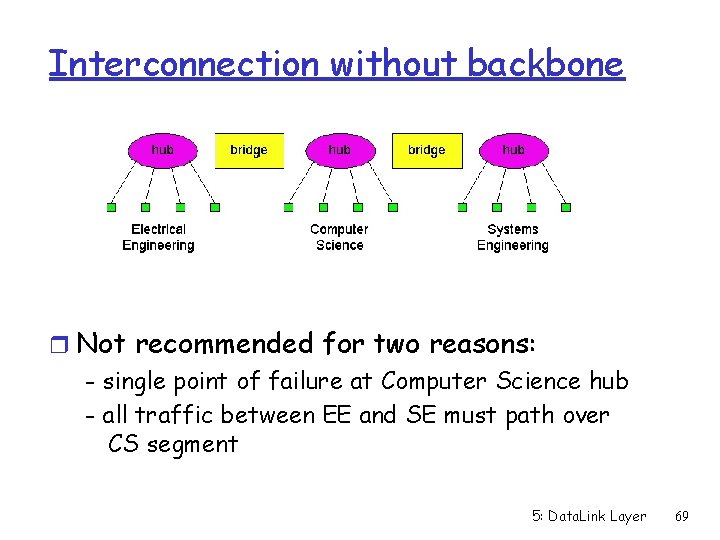 Interconnection without backbone

hub

bridge

hub

bridge

hub

Electrical Engineering

Computer Science

Systems Engineering

Not recommended for two reasons:

- single point of failure at Computer Science hub

- all traffic between EE and SE must path over CS segment

5: DataLink Layer 69